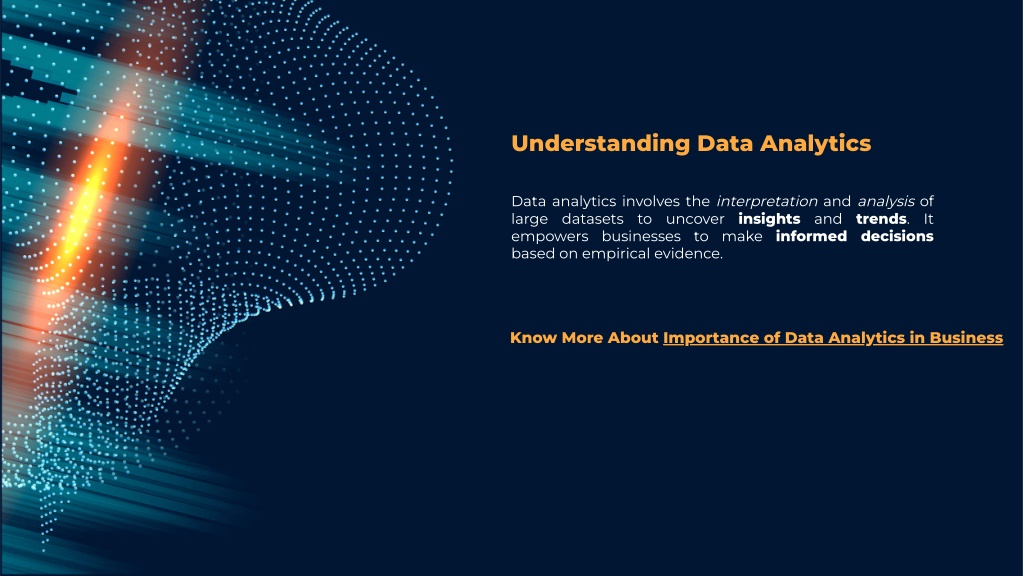 Understanding Data Analytics

Data analytics involves the interpretation and analysis of large datasets to uncover insights and trends. It empowers businesses to make informed decisions based on empirical evidence.

Know More About Importance of Data Analytics in Business